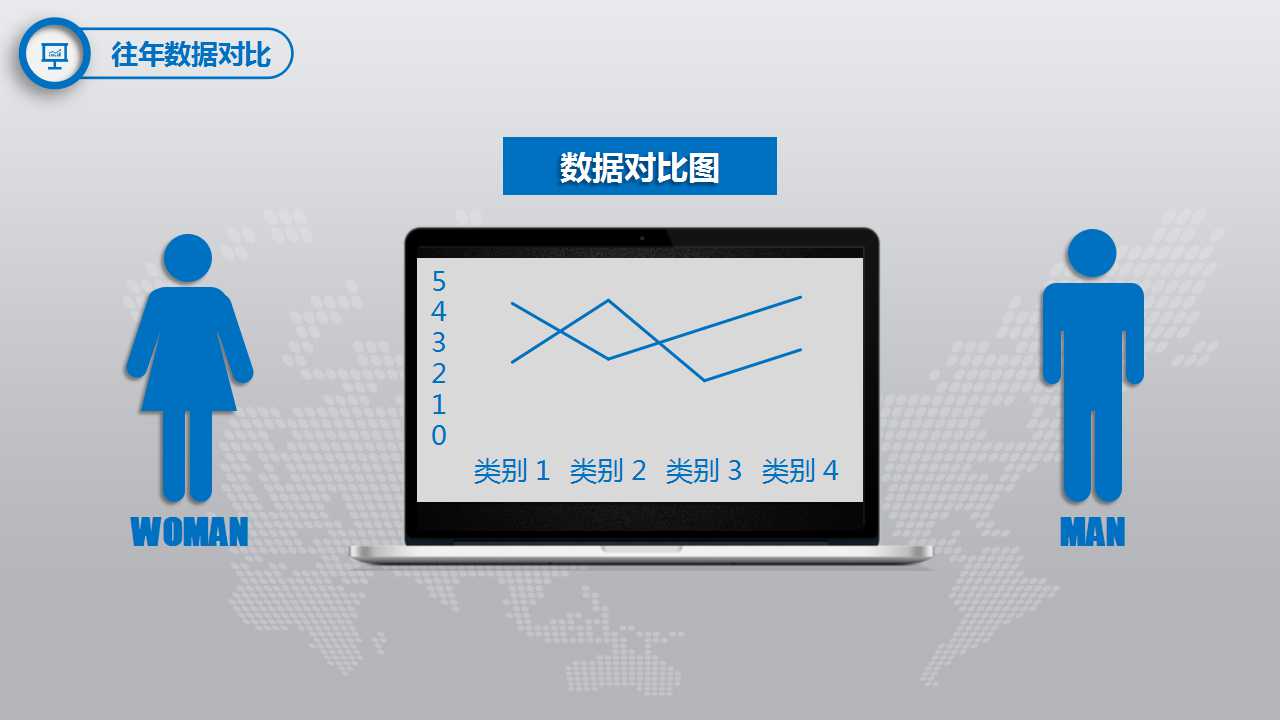 往年数据对比

数据对比图

5
4
3
2
1
0

类别 1 类别 2 类别 3 类别 4

WOMAN

MAN